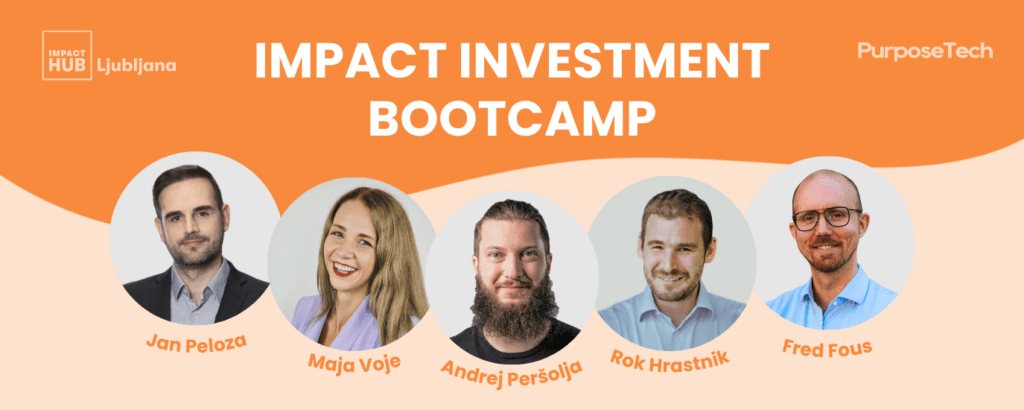 IMPACT HUB Ljubljana

IMPACT INVESTMENT BOOTCAMP

PurposeTech

Jan Peloza

Maja Voje

Andrej Peršolja

Rok Hrastnik

Fred Fous